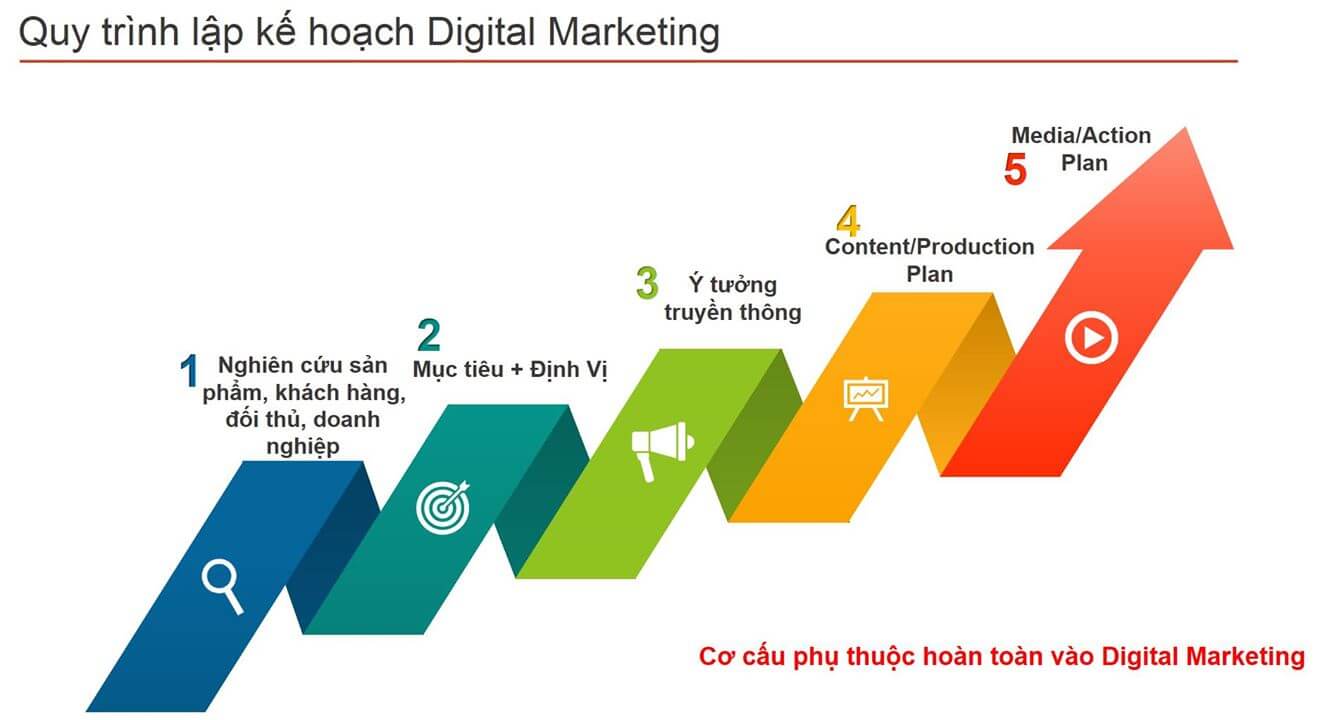 Quy trình lập kế hoạch Digital Marketing

1 Nghiên cứu sản phẩm, khách hàng, đối thủ, doanh nghiệp

2 Mục tiêu + Định Vị

3 Ý tưởng truyền thông

4 Content/Production Plan

5 Media/Action Plan

Cơ cấu phụ thuộc hoàn toàn vào Digital Marketing